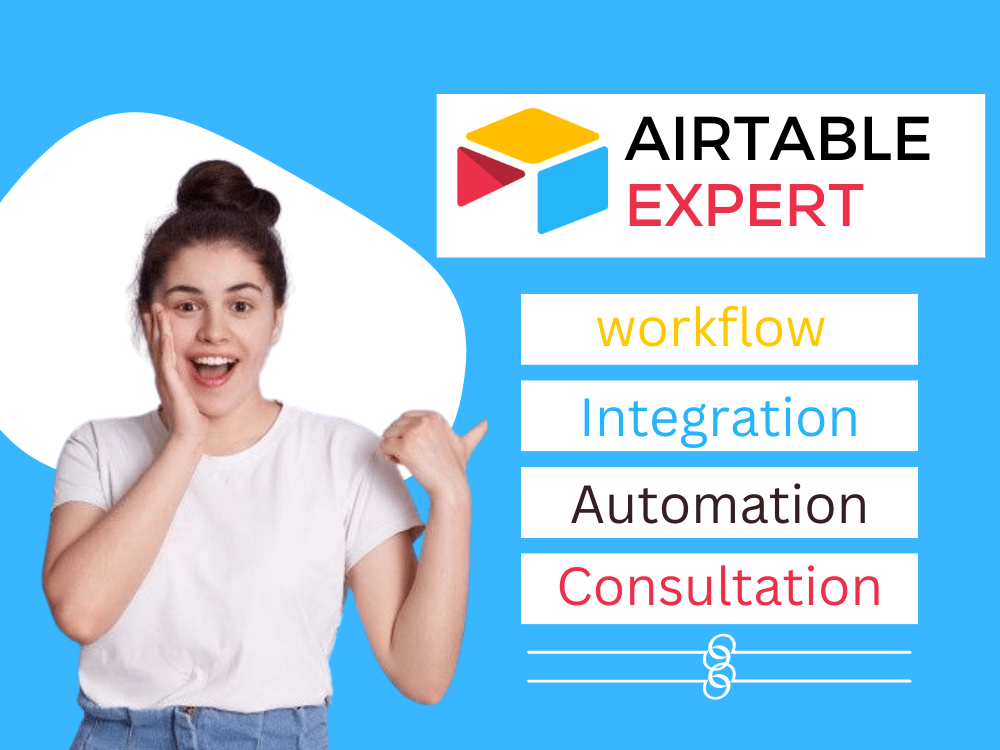 AIRTABLE
EXPERT

workflow

Integration

Automation

Consultation